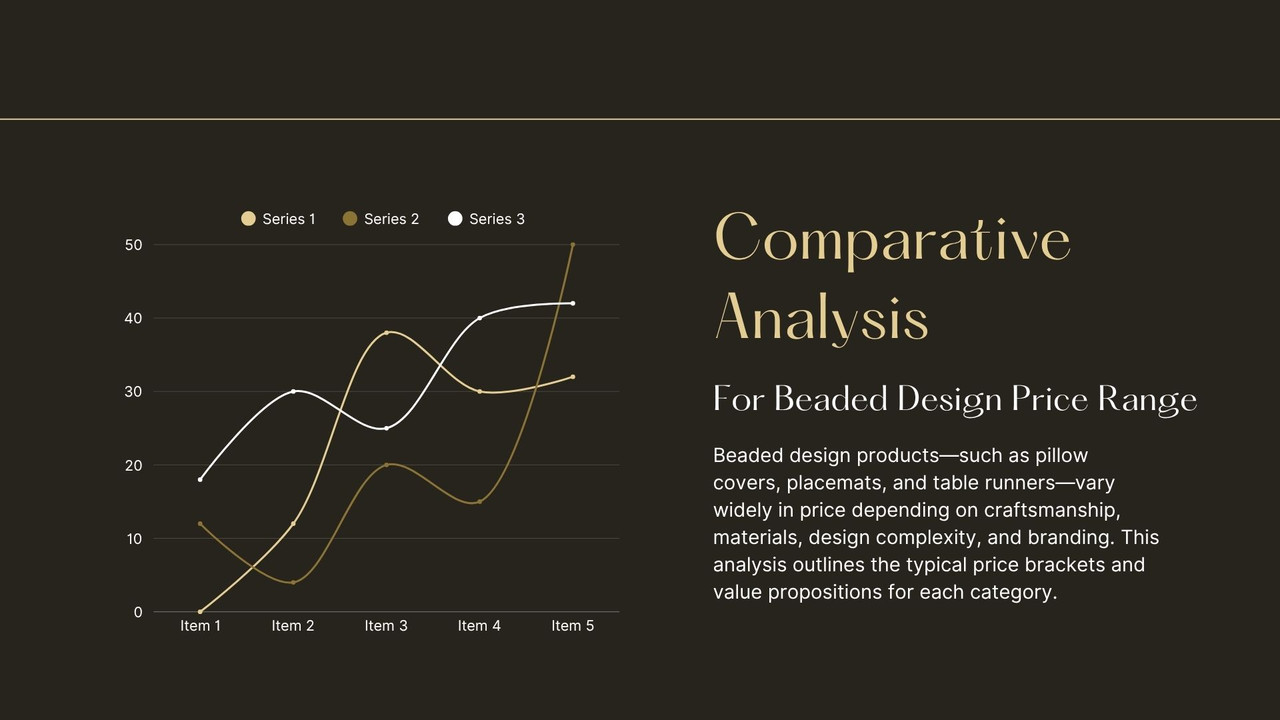 Series 1 Series 2 Series 3

50
40
30
20
10
0

Item 1 Item 2 Item 3 Item 4 Item 5

Comparative Analysis

For Beaded Design Price Range

Beaded design products—such as pillow covers, placemats, and table runners—vary widely in price depending on craftsmanship, materials, design complexity, and branding. This analysis outlines the typical price brackets and value propositions for each category.